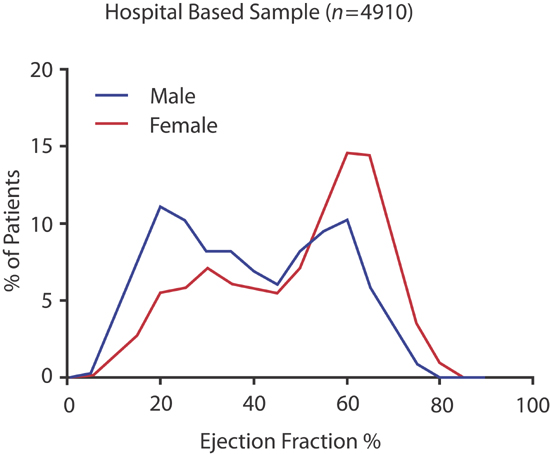 Hospital Based Sample ($n$=4910)

Male
Female

% of Patients

20
15
10
5
0

0 20 40 60 80 100

Ejection Fraction %